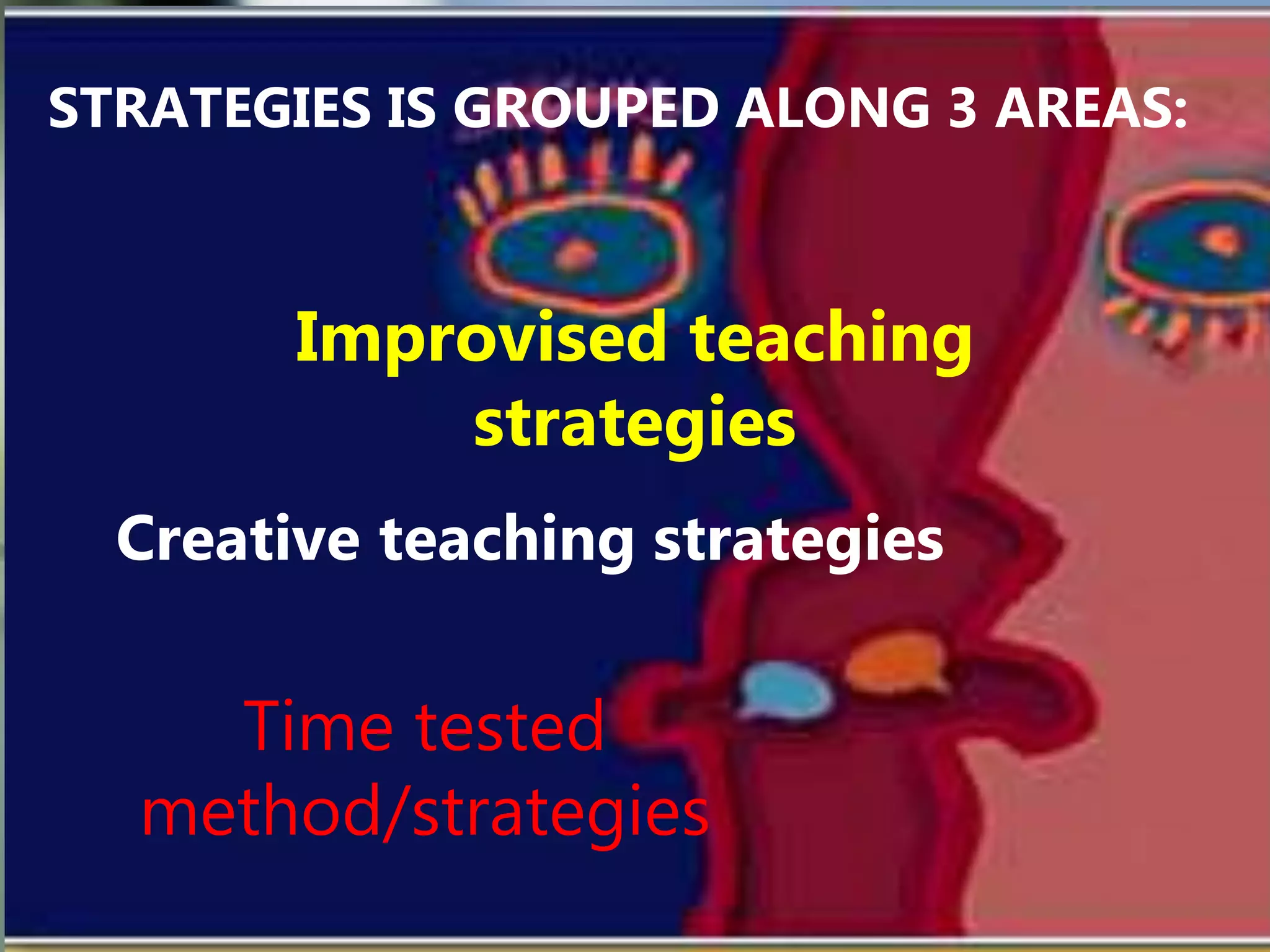 STRATEGIES IS GROUPED ALONG 3 AREAS:

Improvised teaching strategies

Creative teaching strategies

Time tested method/strategies